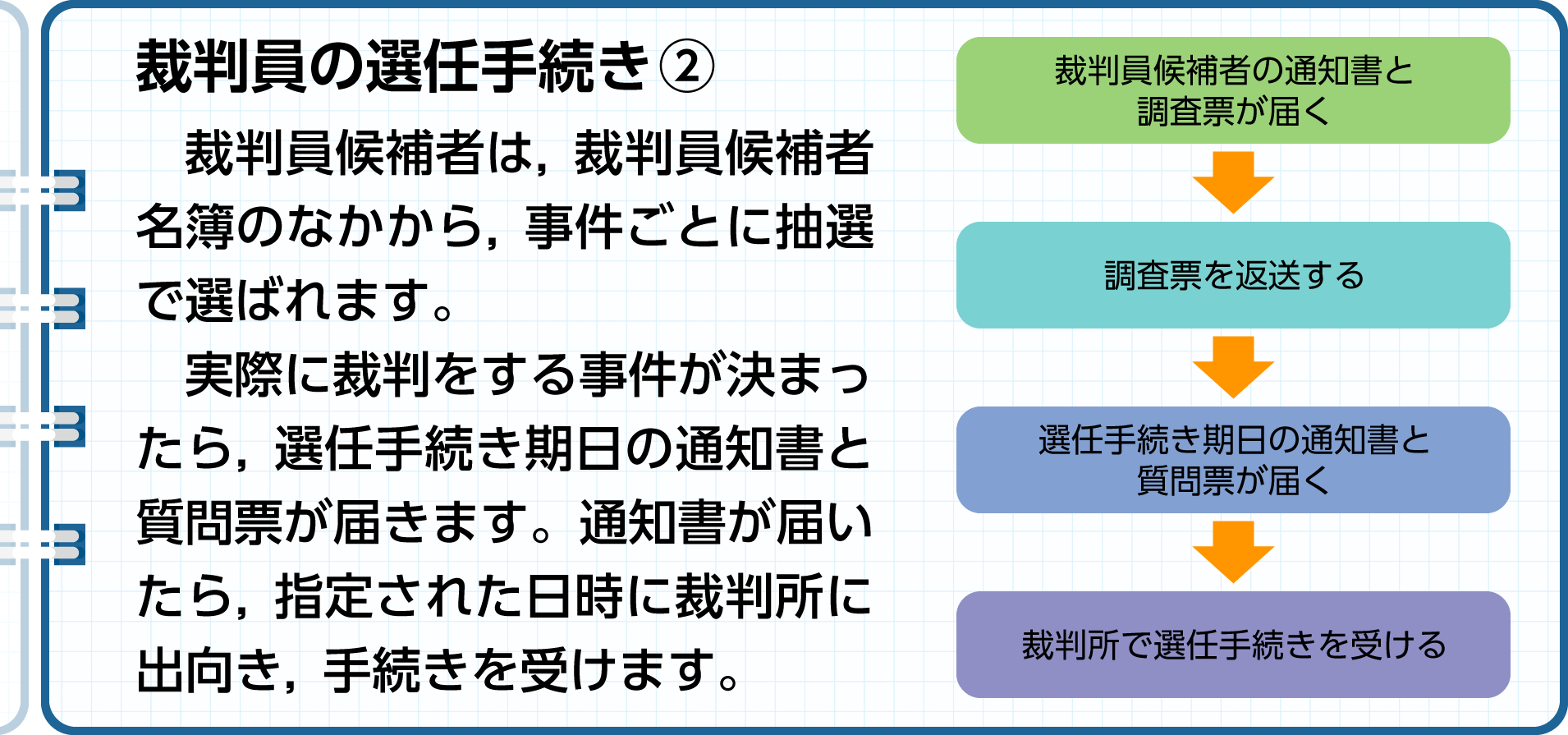 裁判員の選任手続き②

裁判員候補者は，裁判員候補者名簿のなかから，事件ごとに抽選で選ばれます。

実際に裁判をする事件が決まったら，選任手続き期日の通知書と質問票が届きます。通知書が届いたら，指定された日時に裁判所に出向き，手続きを受けます。

裁判員候補者の通知書と調査票が届く

調査票を返送する

選任手続き期日の通知書と質問票が届く

裁判所で選任手続きを受ける